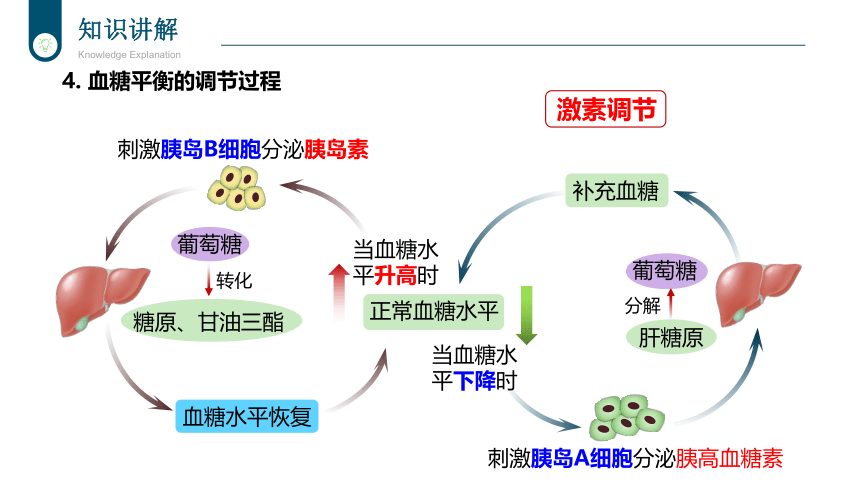 知识讲解
Knowledge Explanation

4. 血糖平衡的调节过程

激素调节

刺激胰岛B细胞分泌胰岛素

葡萄糖
转化
糖原、甘油三酯

血糖水平恢复

当血糖水平升高时

正常血糖水平

当血糖水平下降时

补充血糖

葡萄糖
分解
肝糖原

刺激胰岛A细胞分泌胰高血糖素